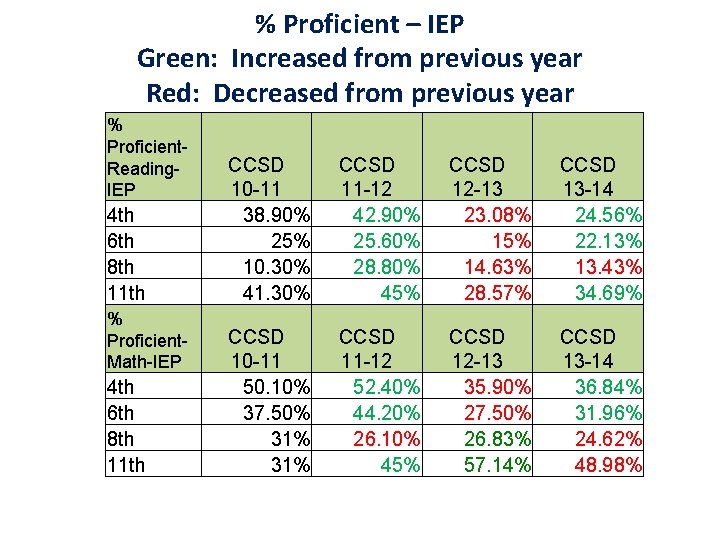 % Proficient – IEP
Green: Increased from previous year
Red: Decreased from previous year

| % Proficient-Reading-IEP | CCSD 10-11 | CCSD 11-12 | CCSD 12-13 | CCSD 13-14 |
|---|---|---|---|---|
| 4th | 38.90% | 42.90% | 23.08% | 24.56% |
| 6th | 25% | 25.60% | 15% | 22.13% |
| 8th | 10.30% | 28.80% | 14.63% | 13.43% |
| 11th | 41.30% | 45% | 28.57% | 34.69% |
| % Proficient-Math-IEP | CCSD 10-11 | CCSD 11-12 | CCSD 12-13 | CCSD 13-14 |
| 4th | 50.10% | 52.40% | 35.90% | 36.84% |
| 6th | 37.50% | 44.20% | 27.50% | 31.96% |
| 8th | 31% | 26.10% | 26.83% | 24.62% |
| 11th | 31% | 45% | 57.14% | 48.98% |